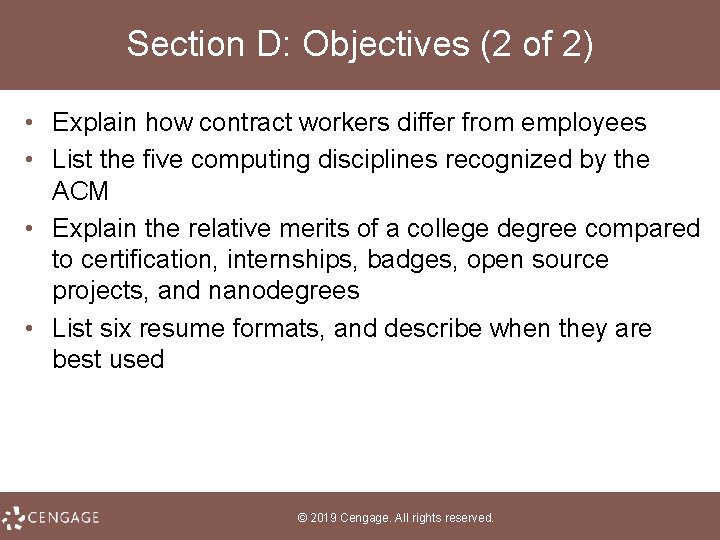 Section D: Objectives (2 of 2)

• Explain how contract workers differ from employees
• List the five computing disciplines recognized by the ACM
• Explain the relative merits of a college degree compared to certification, internships, badges, open source projects, and nanodegrees
• List six resume formats, and describe when they are best used

CENGAGE

© 2019 Cengage. All rights reserved.